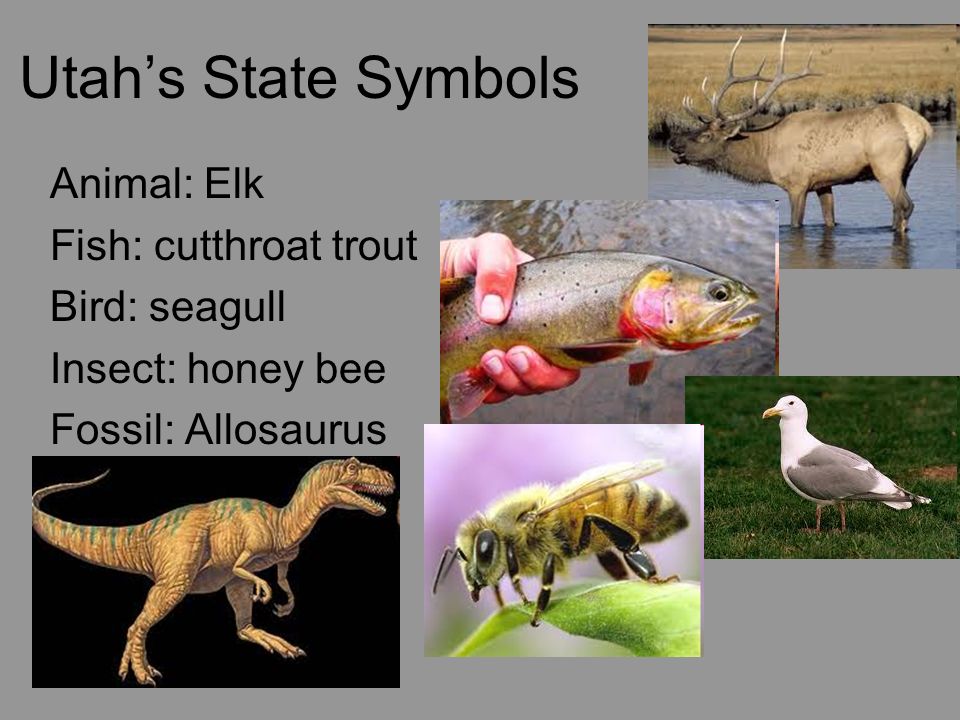 Utah's State Symbols

Animal: Elk
Fish: cutthroat trout
Bird: seagull
Insect: honey bee
Fossil: Allosaurus